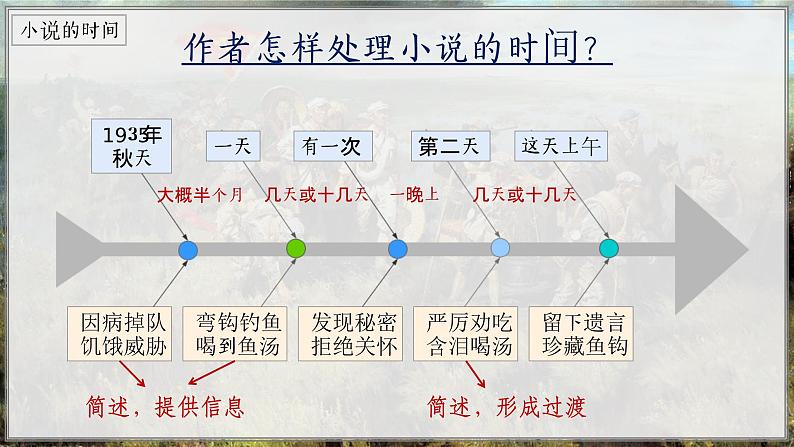 小说的时间

作者怎样处理小说的时间？

1935年秋天

一天

有一次

第二天

这天上午

大概半个月

几天或十几天

一晚上

几天或十几天

因病掉队
饥饿威胁

弯钩钓鱼
喝到鱼汤

发现秘密
拒绝关怀

严厉劝吃
含泪喝汤

留下遗言
珍藏鱼钩

简述，提供信息

简述，形成过渡